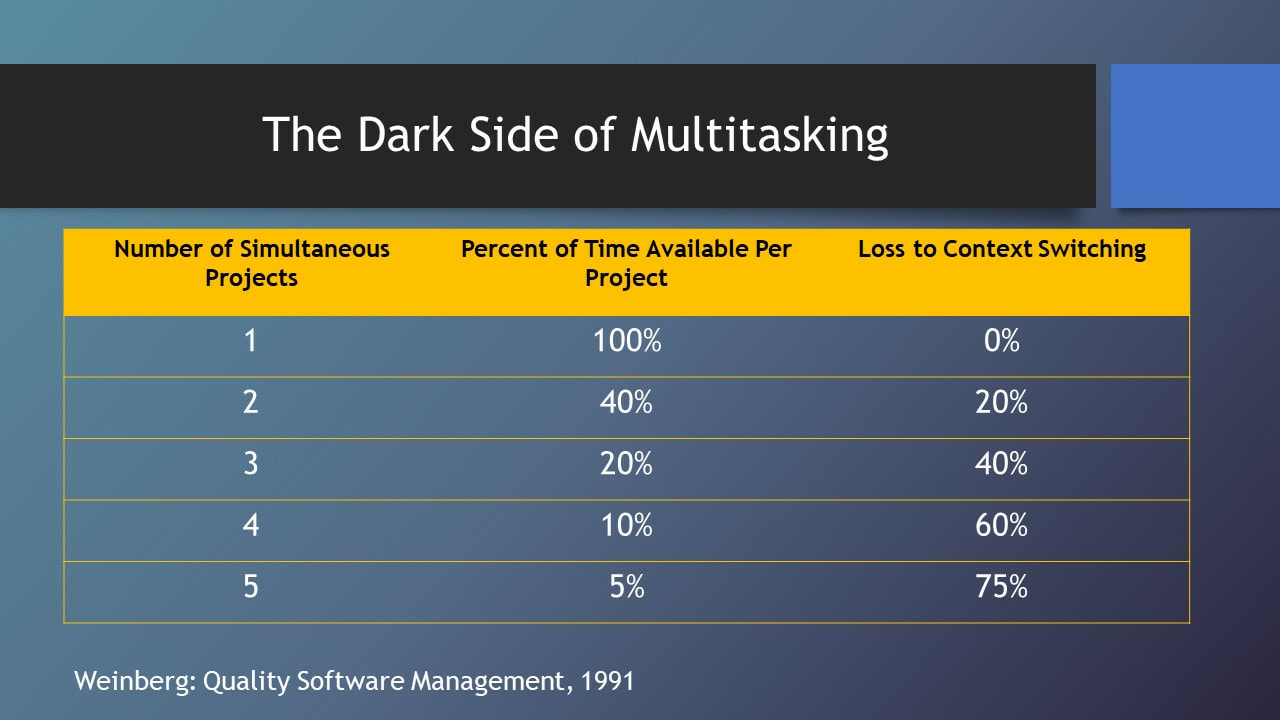 The Dark Side of Multitasking

| Number of Simultaneous Projects | Percent of Time Available Per Project | Loss to Context Switching |
|---|---|---|
| 1 | 100% | 0% |
| 2 | 40% | 20% |
| 3 | 20% | 40% |
| 4 | 10% | 60% |
| 5 | 5% | 75% |

Weinberg: Quality Software Management, 1991